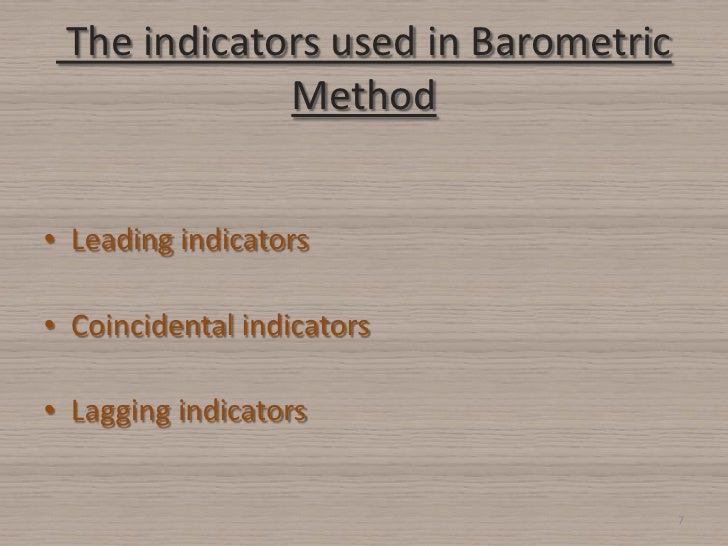 The indicators used in Barometric Method

• Leading indicators

• Coincidental indicators

• Lagging indicators

7